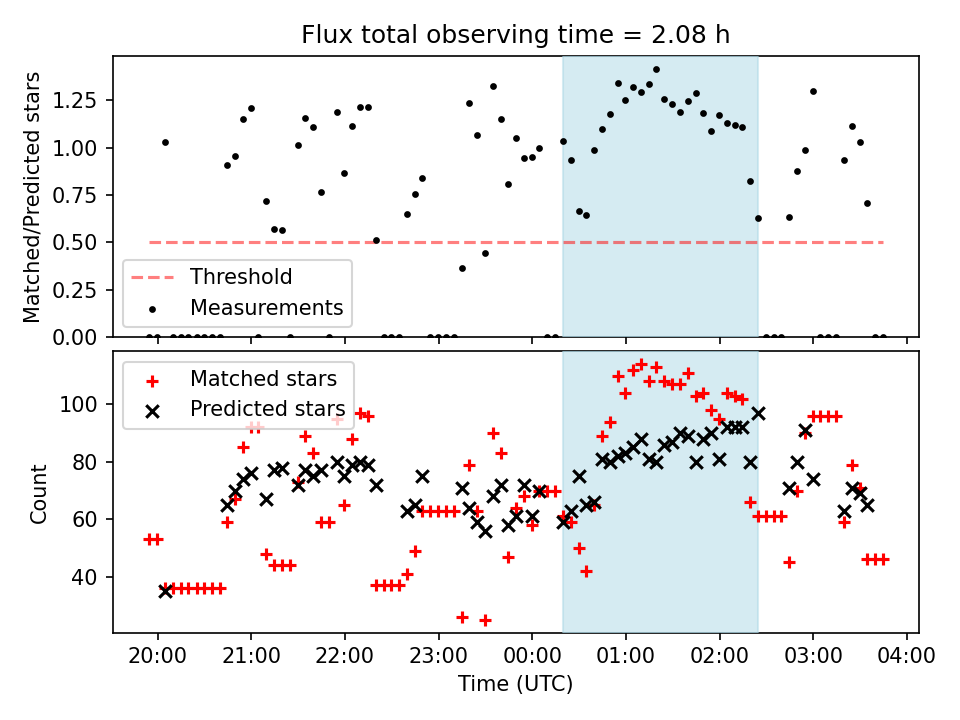 Flux total observing time = 2.08 h

Matched/Predicted stars

1.25
1.00
0.75
0.50
0.25
0.00

Threshold
Measurements

Matched stars
Predicted stars

Count

100
80
60
40

20:00 21:00 22:00 23:00 00:00 01:00 02:00 03:00 04:00

Time (UTC)